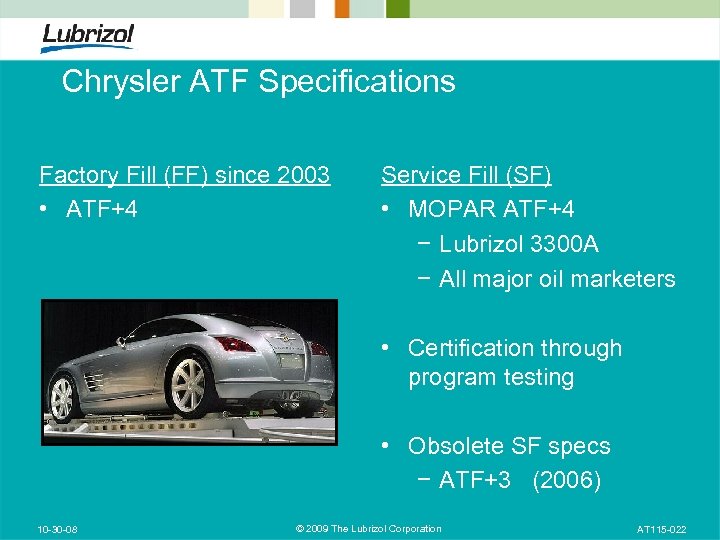 Lubrizol

Chrysler ATF Specifications

Factory Fill (FF) since 2003
• ATF+4

Service Fill (SF)
• MOPAR ATF+4
 − Lubrizol 3300A
 − All major oil marketers

• Certification through program testing

• Obsolete SF specs
 − ATF+3 (2006)

10-30-08

© 2009 The Lubrizol Corporation

AT115-022